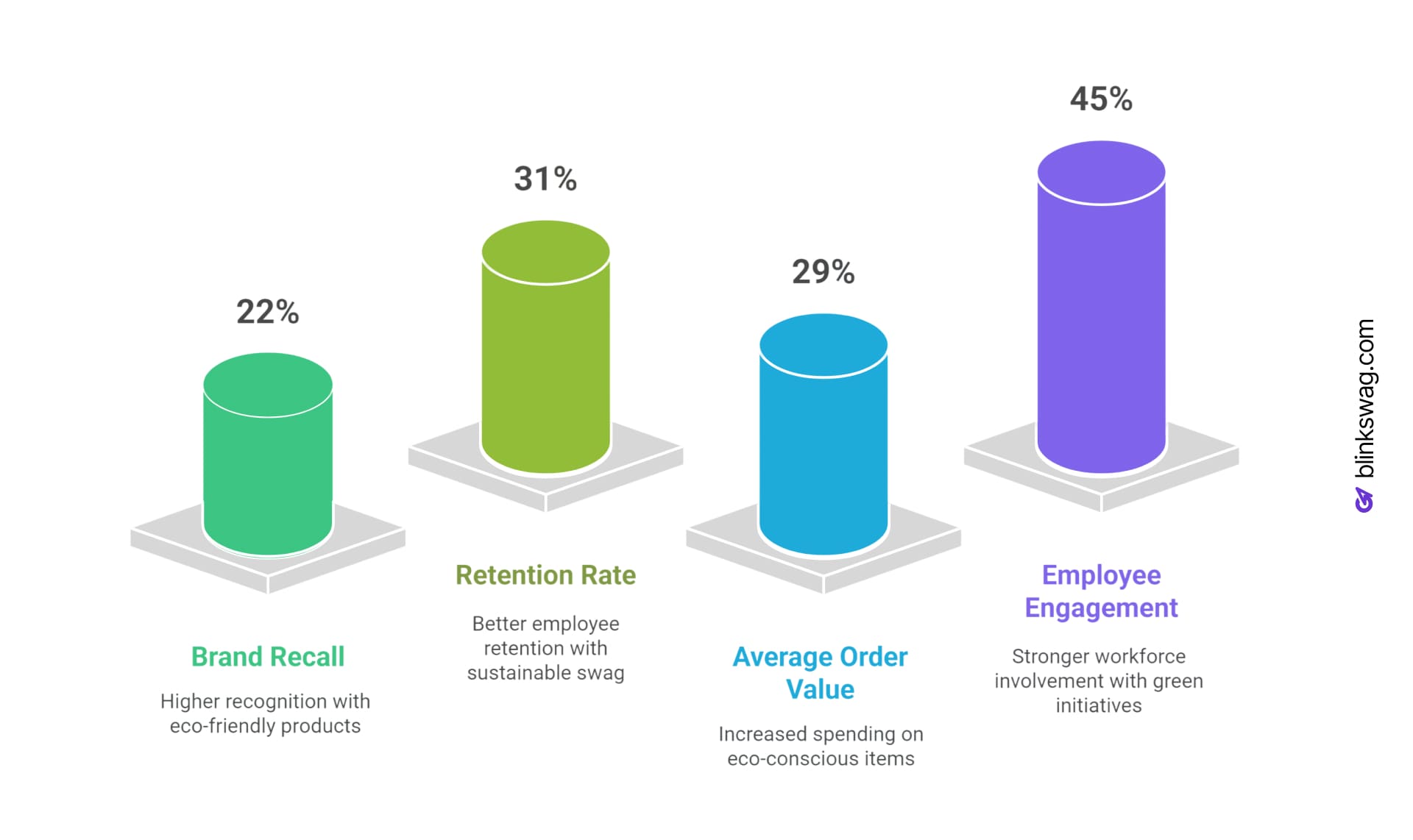 22%

Brand Recall

Higher recognition with eco-friendly products

31%

Retention Rate

Better employee retention with sustainable swag

29%

Average Order Value

Increased spending on eco-conscious items

45%

Employee Engagement

Stronger workforce involvement with green initiatives

blinkswag.com